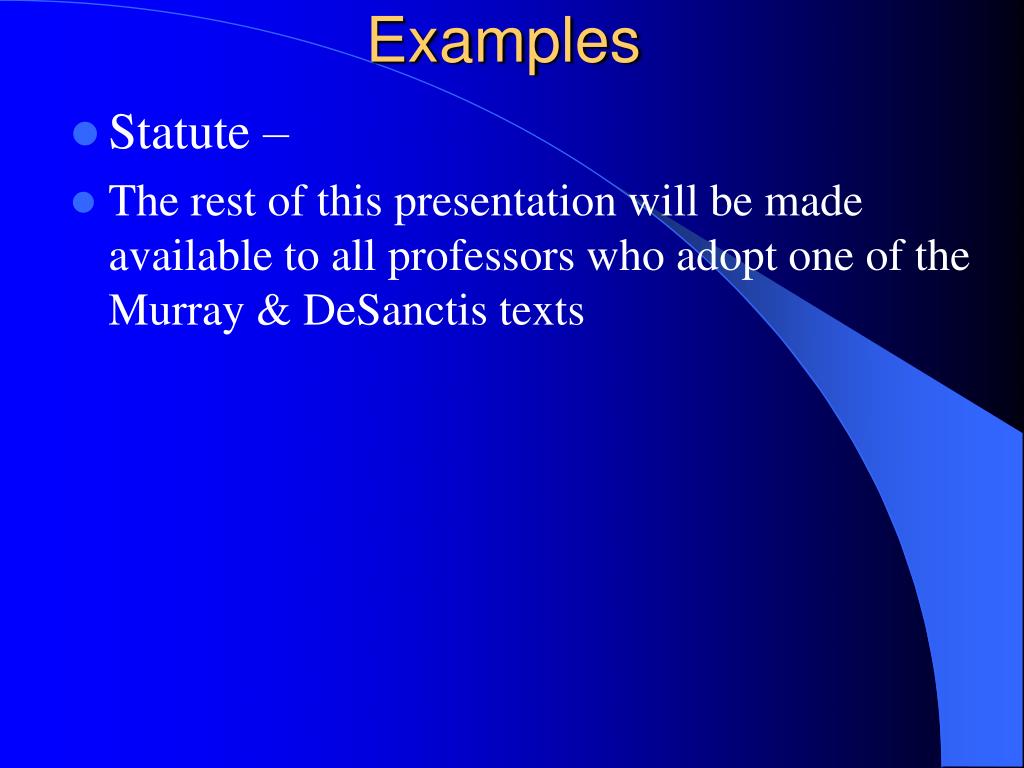 Examples

- Statute –
- The rest of this presentation will be made available to all professors who adopt one of the Murray & DeSanctis texts